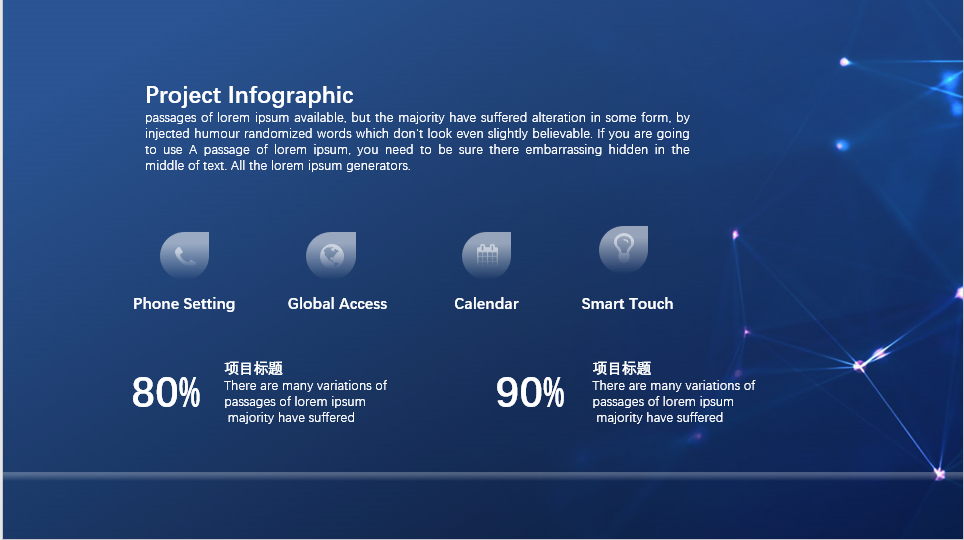 Project Infographic
passages of lorem ipsum available, but the majority have suffered alteration in some form, by injected humour randomized words which don't look even slightly believable. If you are going to use A passage of lorem ipsum, you need to be sure there embarrassing hidden in the middle of text. All the lorem ipsum generators.

Phone Setting

Global Access

Calendar

Smart Touch

80%

项目标题
There are many variations of passages of lorem ipsum majority have suffered

90%

项目标题
There are many variations of passages of lorem ipsum majority have suffered